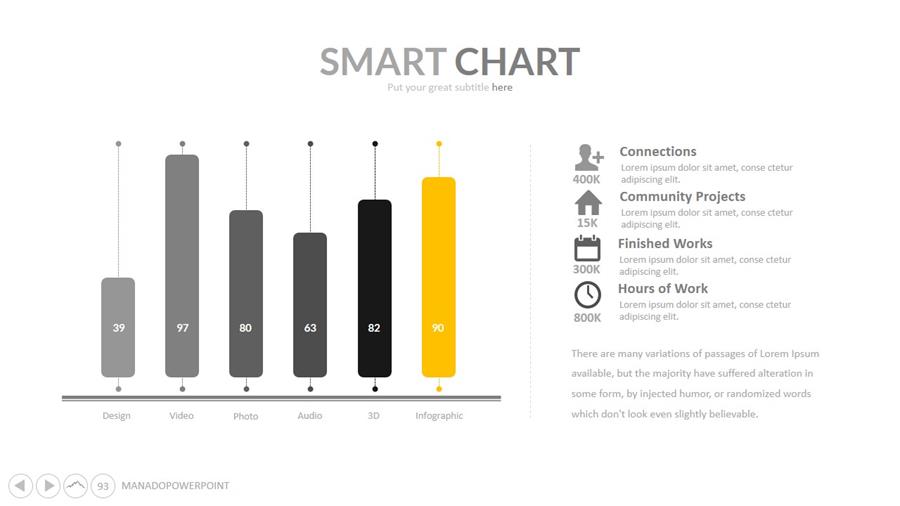 SMART CHART
Put your great subtitle here

39
97
80
63
82
90

Design
Video
Photo
Audio
3D
Infographic

400K
Connections
Lorem ipsum dolor sit amet, conse ctetur adipiscing elit.

15K
Community Projects
Lorem ipsum dolor sit amet, conse ctetur adipiscing elit.

300K
Finished Works
Lorem ipsum dolor sit amet, conse ctetur adipiscing elit.

800K
Hours of Work
Lorem ipsum dolor sit amet, conse ctetur adipiscing elit.

There are many variations of passages of Lorem Ipsum available, but the majority have suffered alteration in some form, by injected humor, or randomized words which don't look even slightly believable.

93 MANADOPOWERPOINT